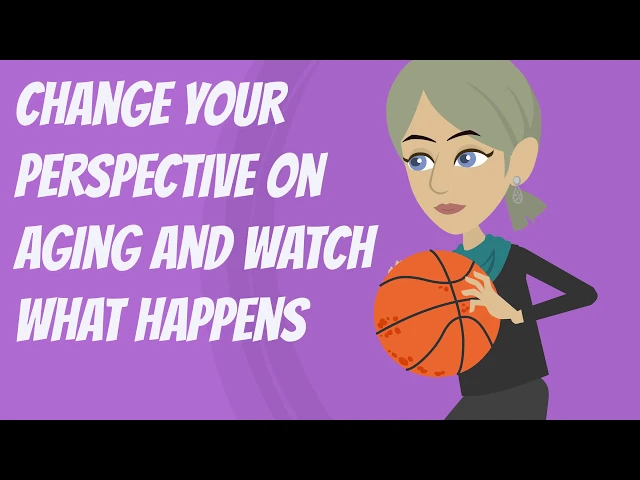 CHANGE YOUR PERSPECTIVE ON AGING AND WATCH WHAT HAPPENS